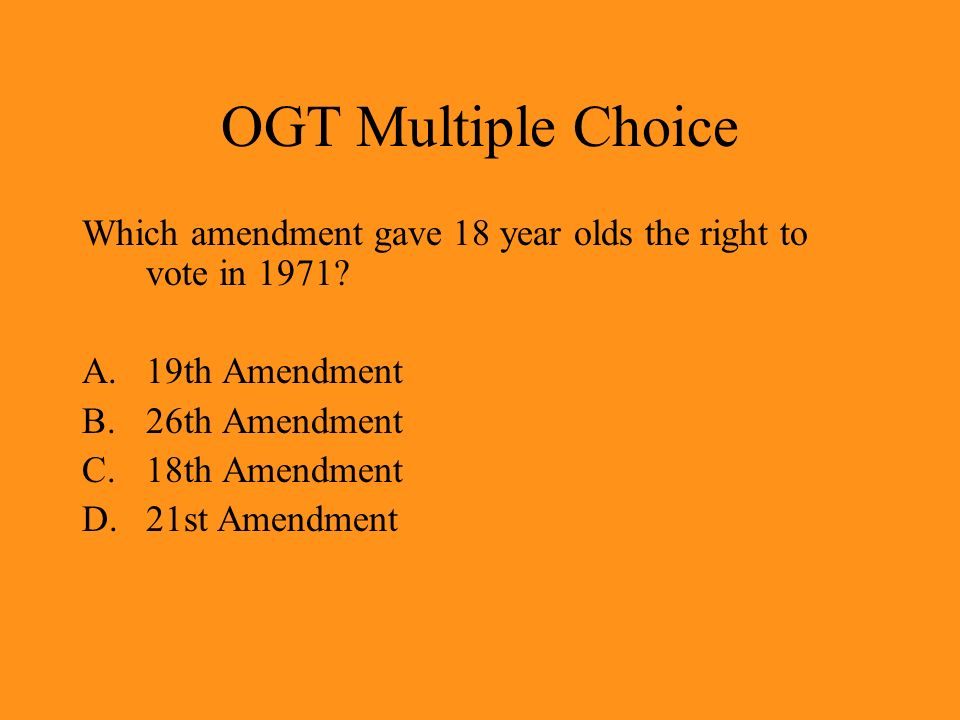 OGT Multiple Choice

Which amendment gave 18 year olds the right to vote in 1971?

A. 19th Amendment
B. 26th Amendment
C. 18th Amendment
D. 21st Amendment